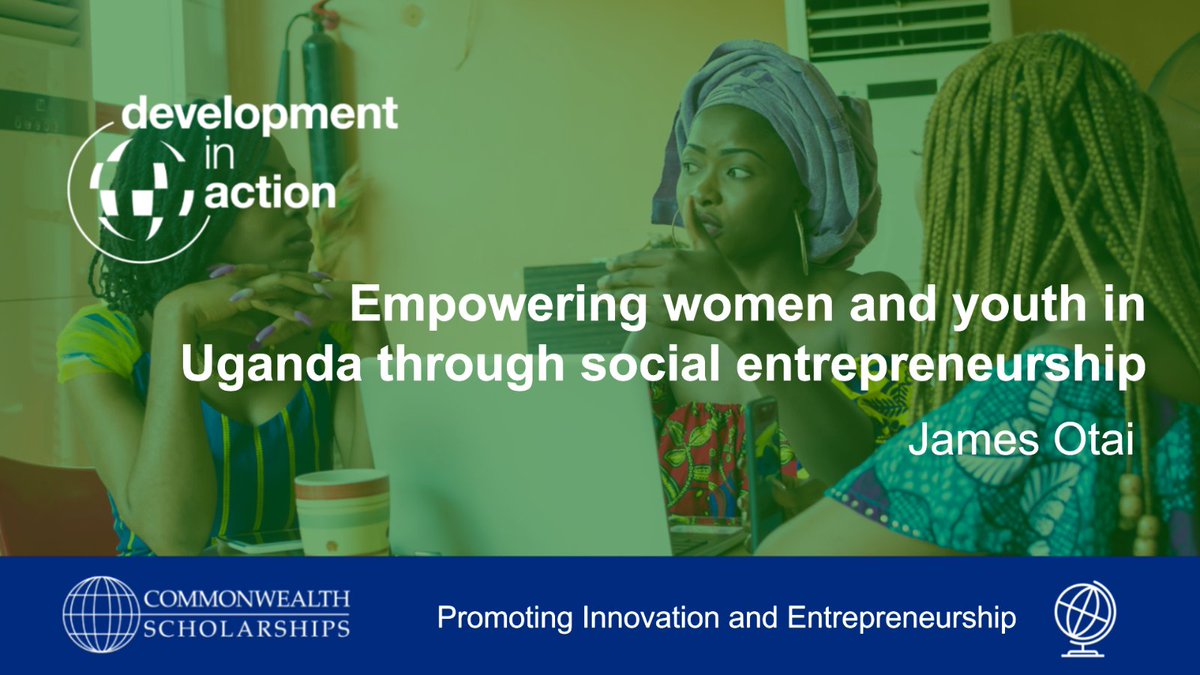 development in action

Empowering women and youth in Uganda through social entrepreneurship

James Otai

COMMONWEALTH SCHOLARSHIPS

Promoting Innovation and Entrepreneurship